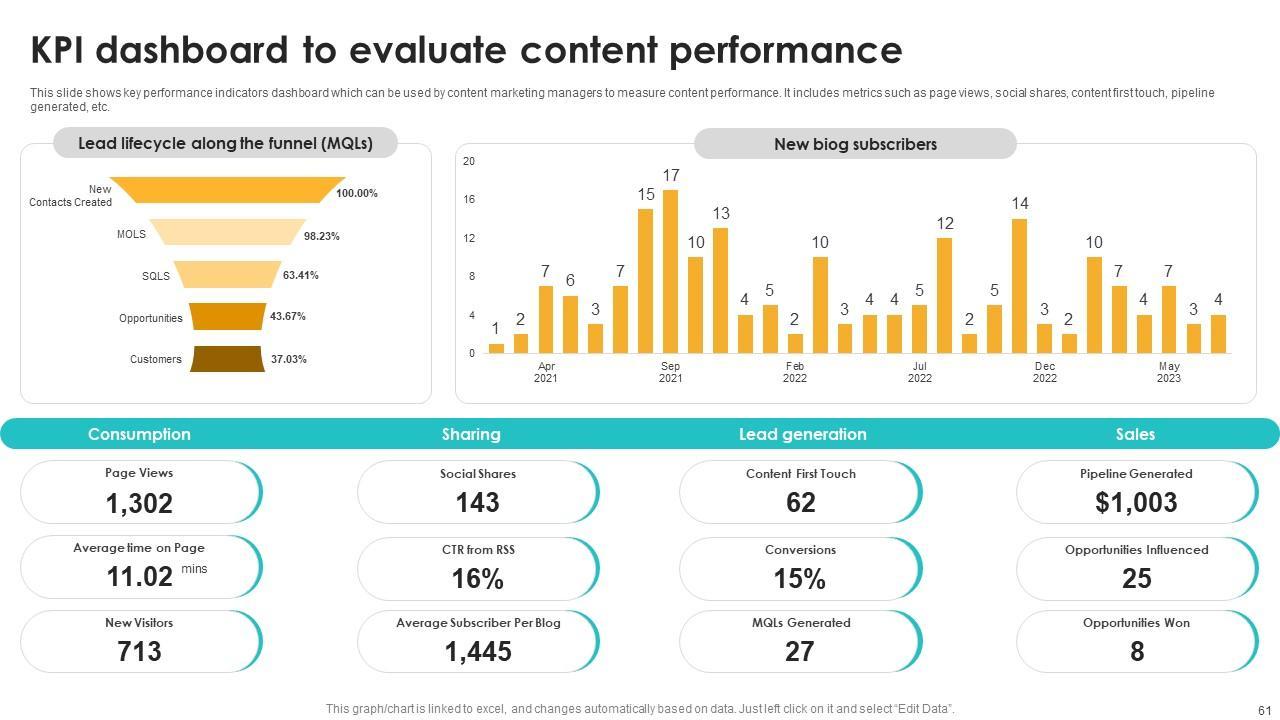 KPI dashboard to evaluate content performance

This slide shows key performance indicators dashboard which can be used by content marketing managers to measure content performance. It includes metrics such as page views, social shares, content first touch, pipeline generated, etc.

Lead lifecycle along the funnel (MQLs)

New Contacts Created 100.00%
MOLS 98.23%
SQLS 63.41%
Opportunities 43.67%
Customers 37.03%

New biog subscribers

20
16
12
8
4
0

1 2 7 6 3 7 15 17 10 13 4 5 2 10 3 4 4 5 12 2 5 14 3 2 10 7 4 7 3 4

Apr 2021
Sep 2021
Feb 2022
Jul 2022
Dec 2022
May 2023

Consumption

Page Views
1,302

Average time on Page
11.02 mins

New Visitors
713

Sharing

Social Shares
143

CTR from RSS
16%

Average Subscriber Per Blog
1,445

Lead generation

Content First Touch
62

Conversions
15%

MQLs Generated
27

Sales

Pipeline Generated
$1,003

Opportunities Influenced
25

Opportunities Won
8

This graph/chart is linked to excel, and changes automatically based on data. Just left click on it and select "Edit Data".

61